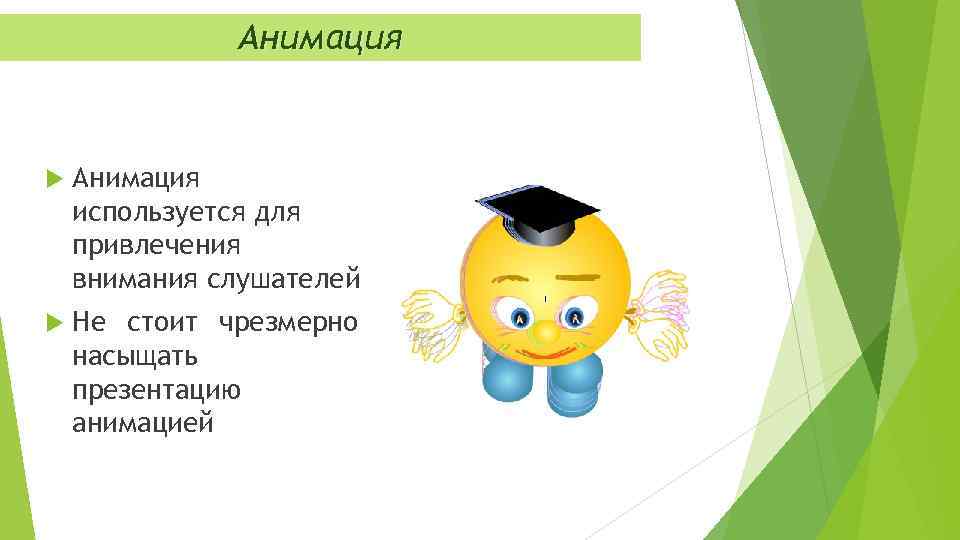 Анимация

Анимация используется для привлечения внимания слушателей

Не стоит чрезмерно насыщать презентацию анимацией